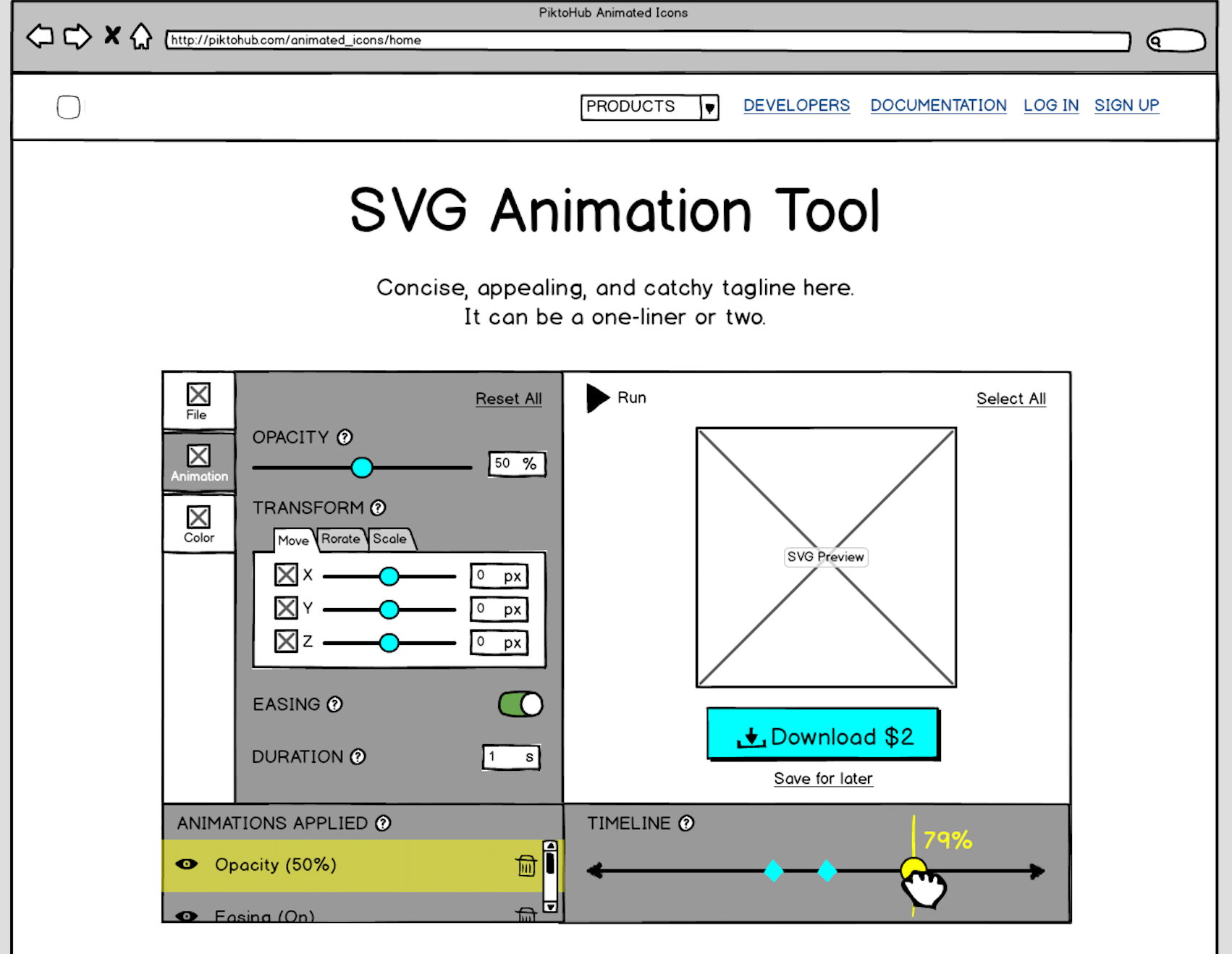 PiktoHub Animated Icons

http://piktohub.com/animated_icons/home

PRODUCTS DEVELOPERS DOCUMENTATION LOG IN SIGN UP

SVG Animation Tool

Concise, appealing, and catchy tagline here.
It can be a one-liner or two.

File
Animation
Color

Reset All

OPACITY ?
50 %

TRANSFORM ?
Move Rorate Scale
X 0 px
Y 0 px
Z 0 px

EASING ?

DURATION ?
1 s

Run
Select All

SVG Preview

Download $2
Save for later

ANIMATIONS APPLIED ?
Opacity (50%)
Easing (On)

TIMELINE ?
79%